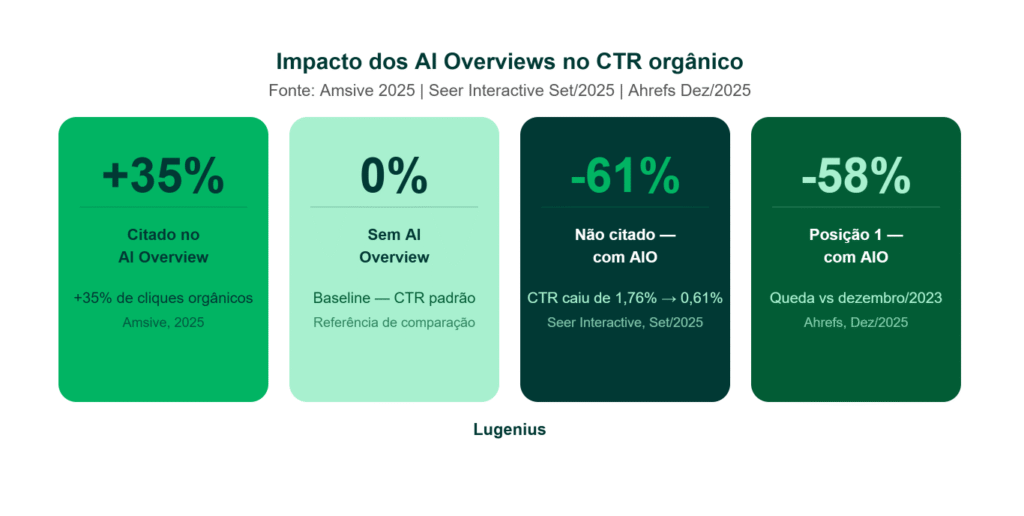 Impacto dos AI Overviews no CTR orgânico
Fonte: Amsive 2025 | Seer Interactive Set/2025 | Ahrefs Dez/2025

+35%
Citado no AI Overview
+35% de cliques orgânicos
Amsive, 2025

0%
Sem AI Overview
Baseline — CTR padrão
Referência de comparação

-61%
Não citado — com AIO
CTR caiu de 1,76% → 0,61%
Seer Interactive, Set/2025

-58%
Posição 1 — com AIO
Queda vs dezembro/2023
Ahrefs, Dez/2025

Lugenius